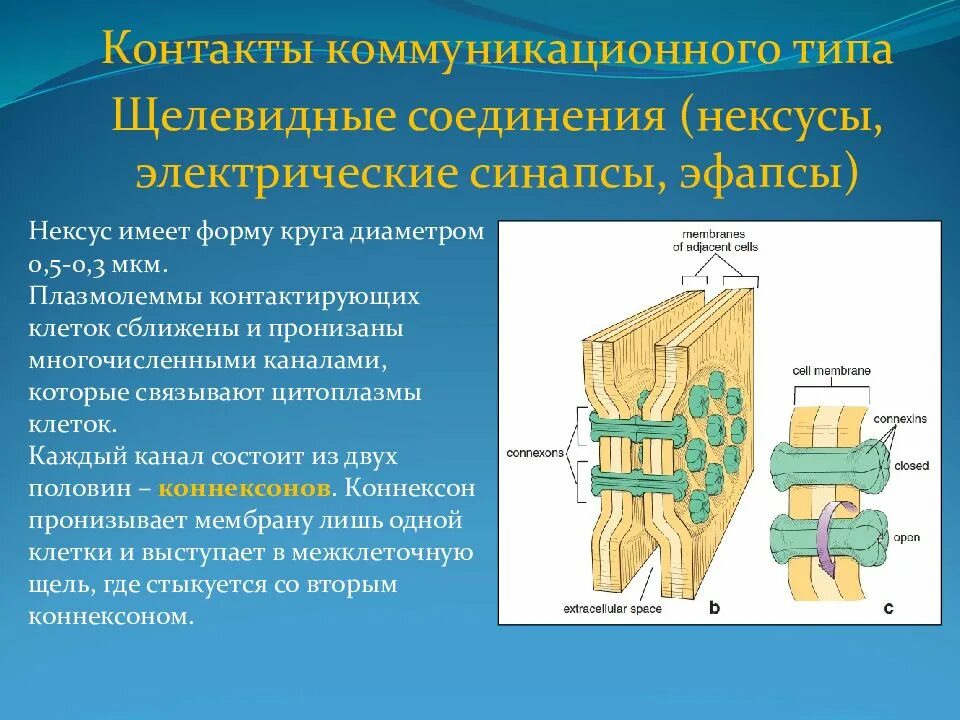 Контакты коммуникационного типа

Щелевидные соединения (нексусы, электрические синапсы, эфапсы)

Нексус имеет форму круга диаметром 0,5-0,3 мкм.
Плазмолеммы контактирующих клеток сближены и пронизаны многочисленными каналами, которые связывают цитоплазмы клеток.
Каждый канал состоит из двух половин – коннексонов. Коннексон пронизывает мембрану лишь одной клетки и выступает в межклеточную щель, где стыкуется со вторым коннексоном.

membranes of adjacent cells

connexons

extracellular space

b

cell membrane

connexins

closed

open

c